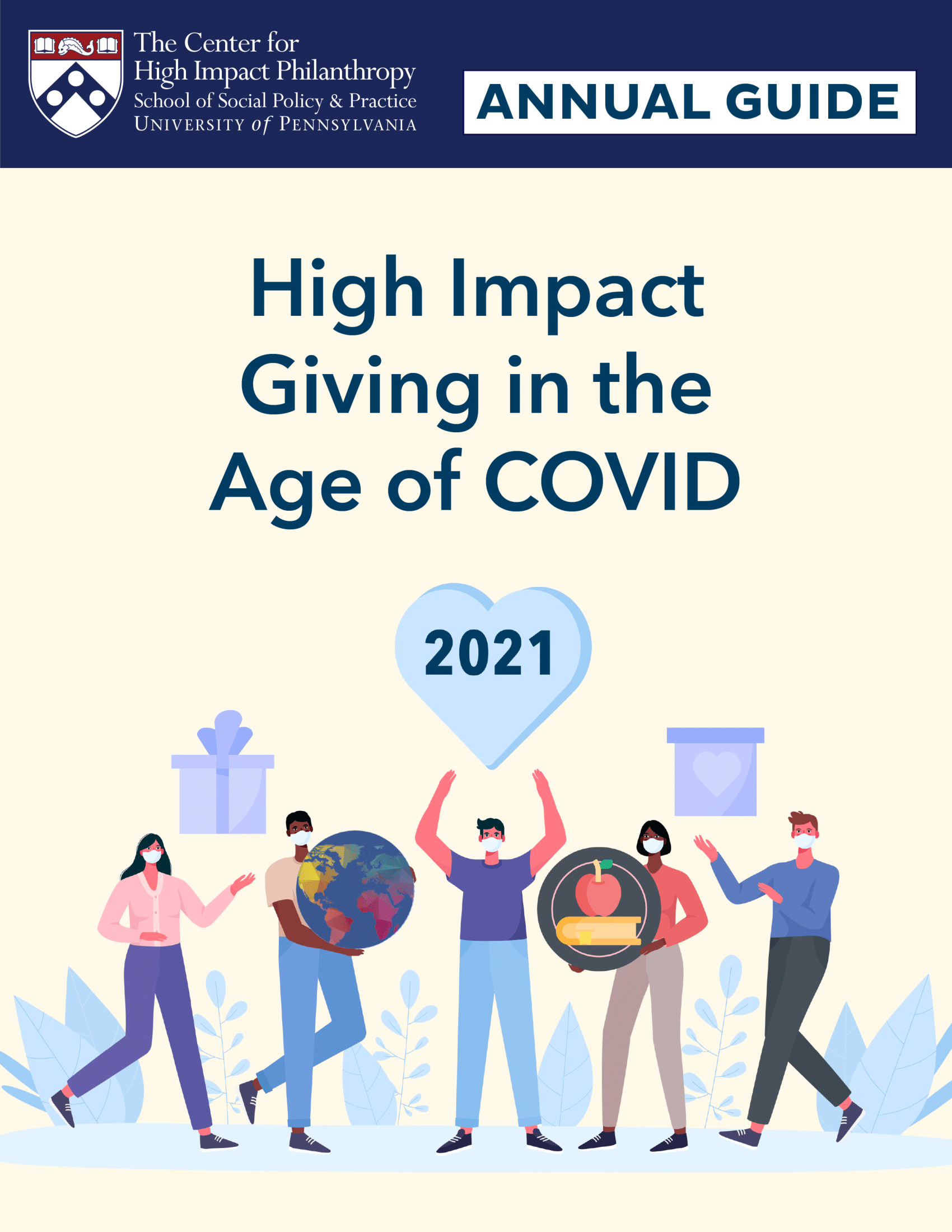 The Center for
High Impact Philanthropy
School of Social Policy & Practice
University of Pennsylvania

ANNUAL GUIDE

High Impact Giving in the Age of COVID

2021